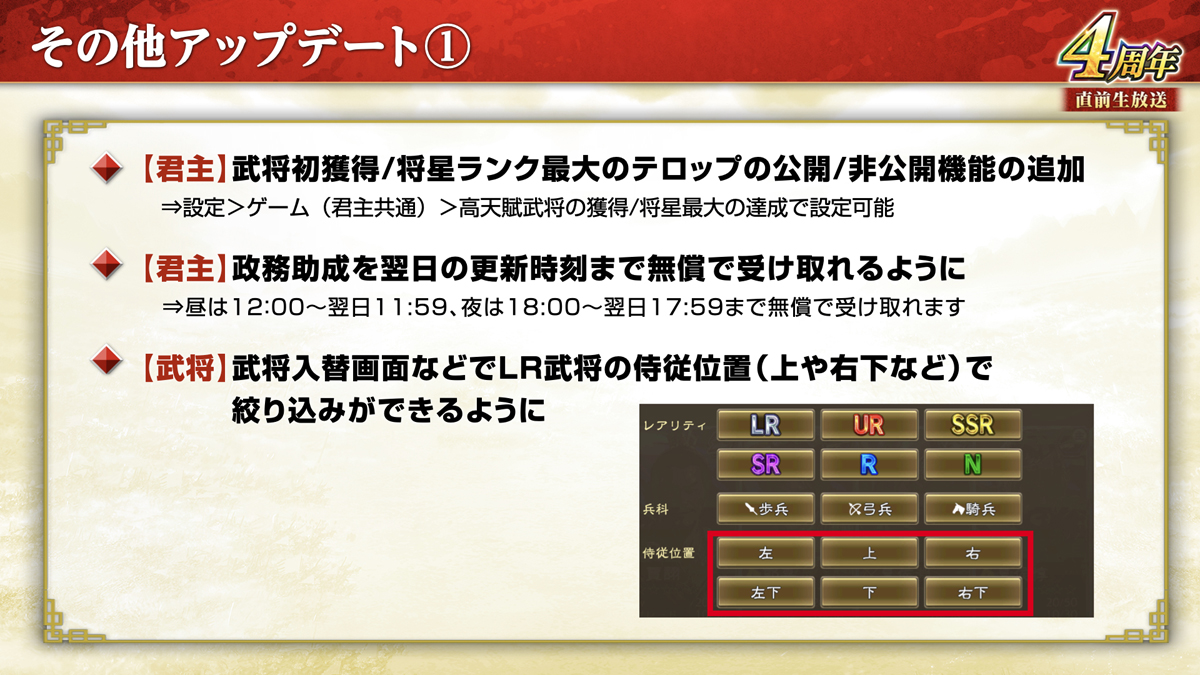 その他アップデート①

4周年
直前生放送

【君主】武将初獲得/将星ランク最大のテロップの公開/非公開機能の追加
⇒設定＞ゲーム（君主共通）＞高天賦武将の獲得/将星最大の達成で設定可能

【君主】政務助成を翌日の更新時刻まで無償で受け取れるように
⇒昼は12:00～翌日11:59、夜は18:00～翌日17:59まで無償で受け取れます

【武将】武将入替画面などでLR武将の侍従位置（上や右下など）で絞り込みができるように

レアリティ
LR
UR
SSR
SR
R
N
兵科
歩兵
弓兵
騎兵
侍従位置
左
上
右
左下
下
右下